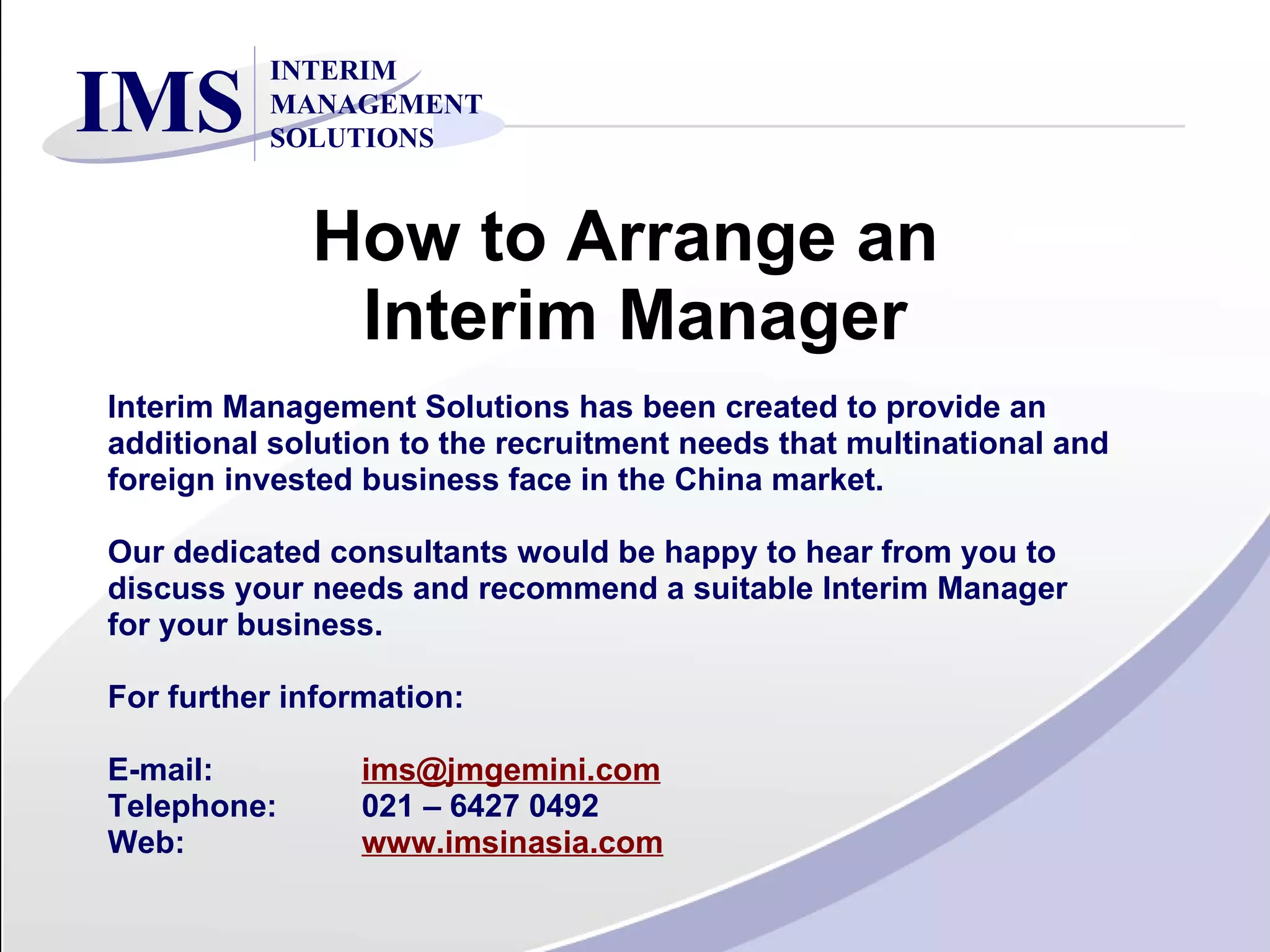 IMS INTERIM MANAGEMENT SOLUTIONS

How to Arrange an Interim Manager

Interim Management Solutions has been created to provide an additional solution to the recruitment needs that multinational and foreign invested business face in the China market.

Our dedicated consultants would be happy to hear from you to discuss your needs and recommend a suitable Interim Manager for your business.

For further information:

E-mail: ims@jmgemini.com
Telephone: 021 – 6427 0492
Web: www.imsinasia.com